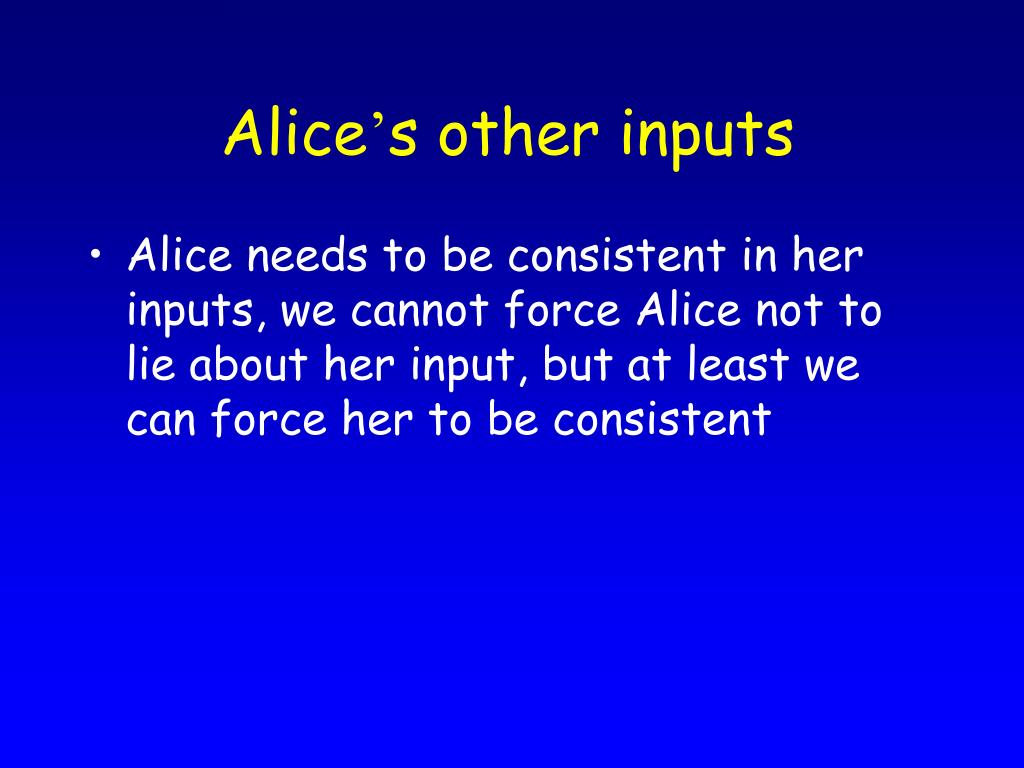 Alice’s other inputs

• Alice needs to be consistent in her inputs, we cannot force Alice not to lie about her input, but at least we can force her to be consistent